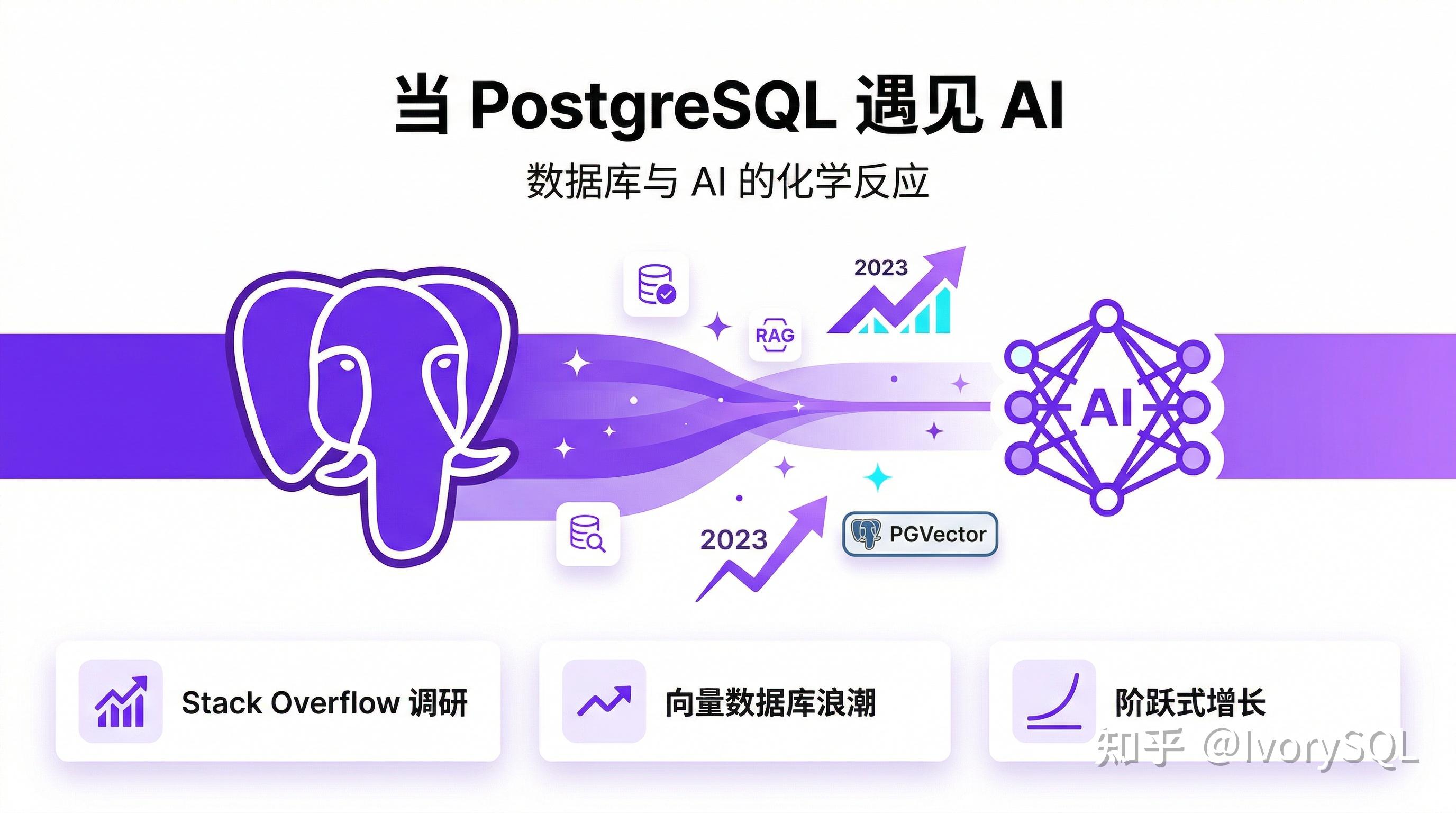 当 PostgreSQL 遇见 AI

数据库与 AI 的化学反应

2023

RAG

AI

2023

PGVector

Stack Overflow 调研

向量数据库浪潮

阶跃式增长

知乎 @IvorySQL